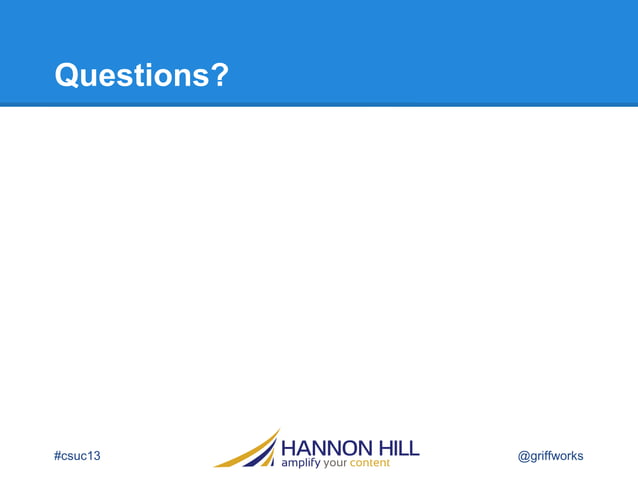 Questions?

#csuc13

HANNON HILL
amplify your content

@griffworks